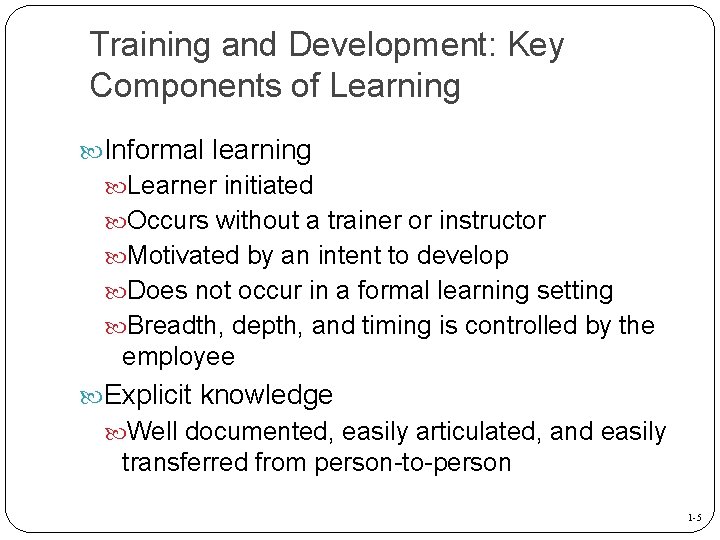 Training and Development: Key Components of Learning

Informal learning

Learner initiated

Occurs without a trainer or instructor

Motivated by an intent to develop

Does not occur in a formal learning setting

Breadth, depth, and timing is controlled by the employee

Explicit knowledge

Well documented, easily articulated, and easily transferred from person-to-person

1-5